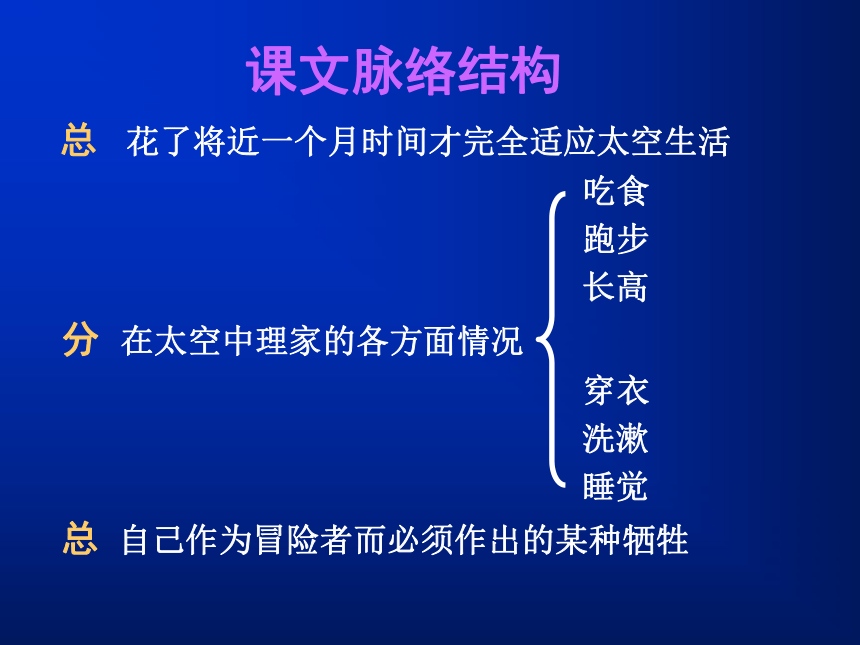 课文脉络结构

总 花了将近一个月时间才完全适应太空生活

分 在太空中理家的各方面情况

吃食
跑步
长高
穿衣
洗漱
睡觉

总 自己作为冒险者而必须作出的某种牺牲